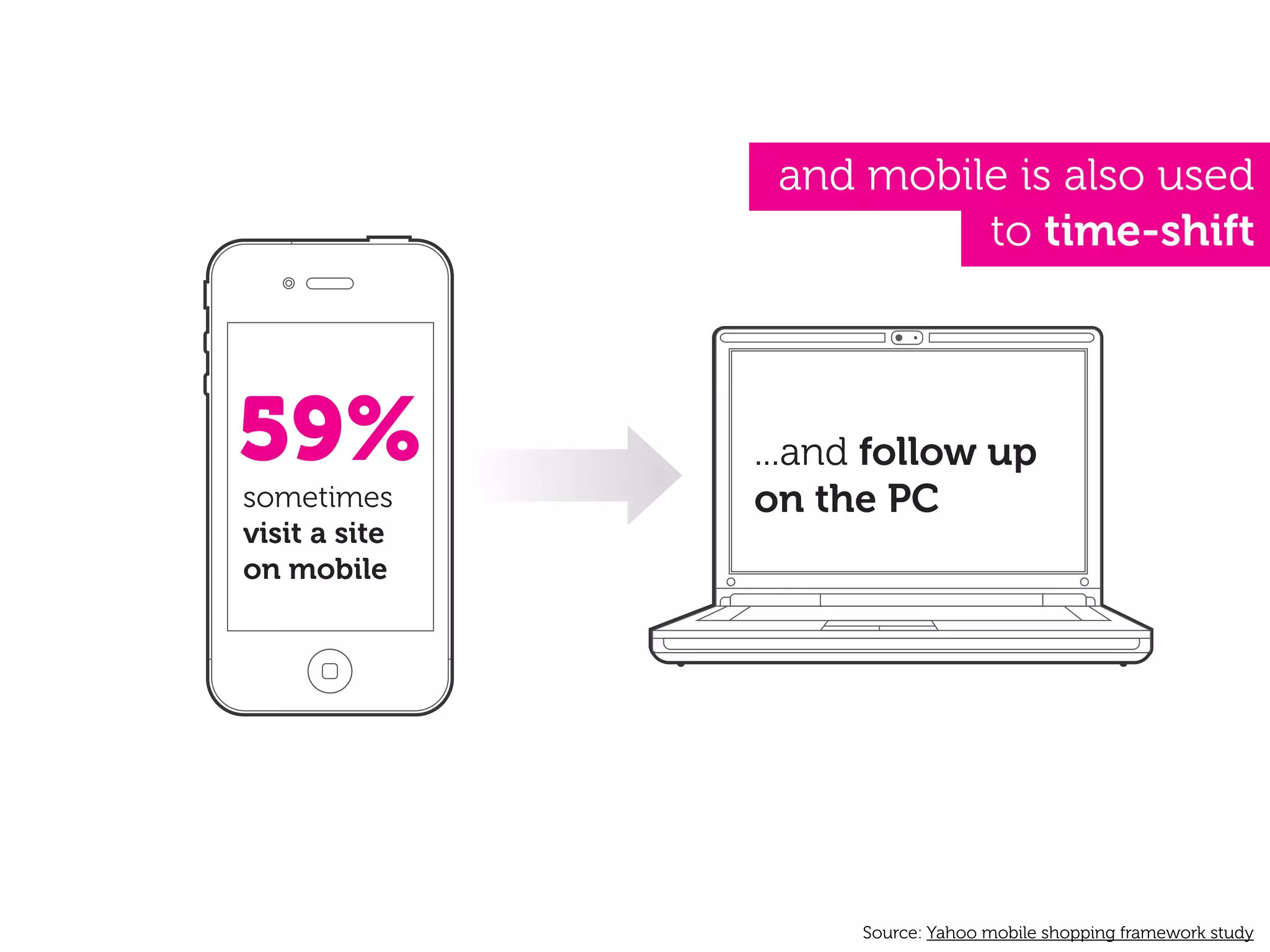 and mobile is also used to time-shift

59%
sometimes visit a site on mobile

...and follow up on the PC

Source: Yahoo mobile shopping framework study